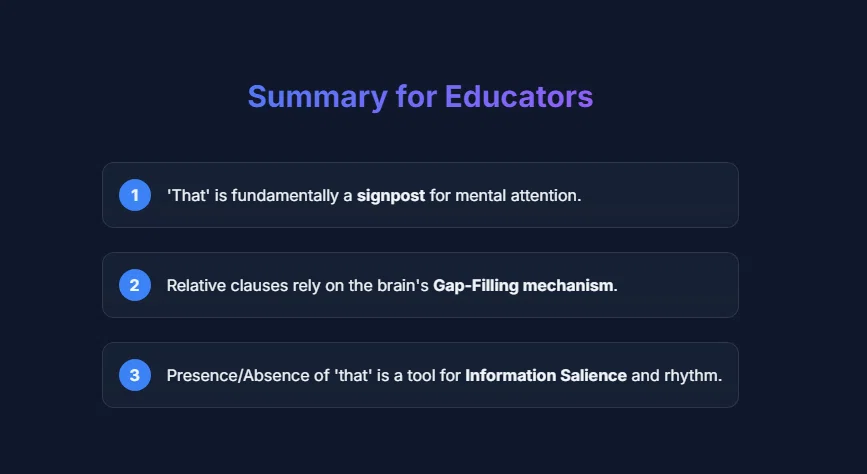 Summary for Educators

1 'That' is fundamentally a signpost for mental attention.

2 Relative clauses rely on the brain's Gap-Filling mechanism.

3 Presence/Absence of 'that' is a tool for Information Salience and rhythm.